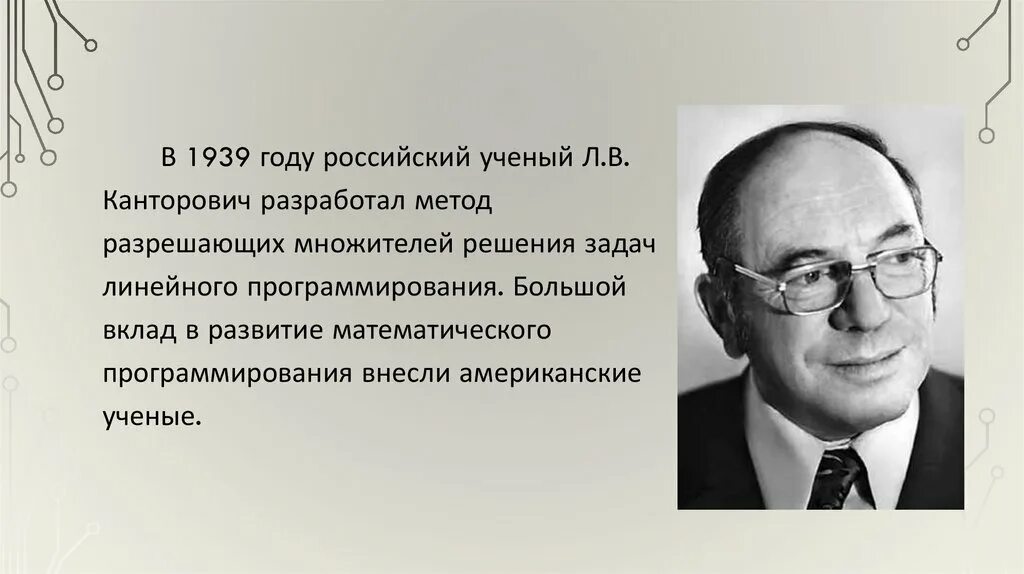 В 1939 году российский ученый Л.В. Канторович разработал метод разрешающих множителей решения задач линейного программирования. Большой вклад в развитие математического программирования внесли американские ученые.